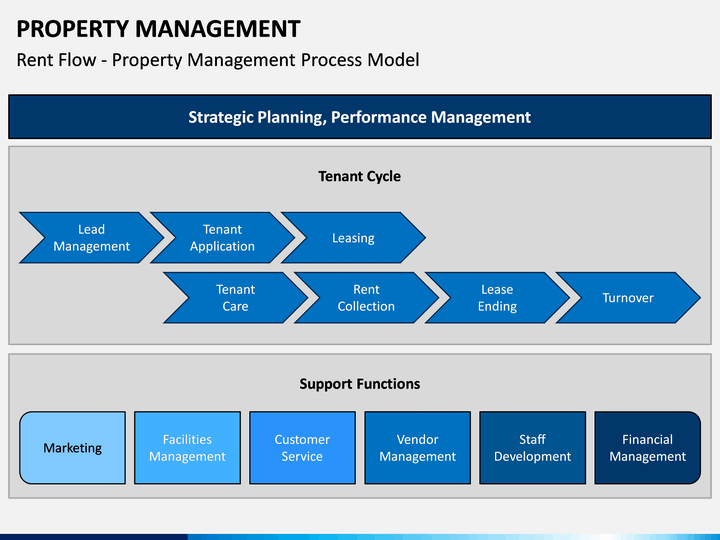 PROPERTY MANAGEMENT

Rent Flow - Property Management Process Model

Strategic Planning, Performance Management

Tenant Cycle

Lead Management

Tenant Application

Leasing

Tenant Care

Rent Collection

Lease Ending

Turnover

Support Functions

Marketing

Facilities Management

Customer Service

Vendor Management

Staff Development

Financial Management